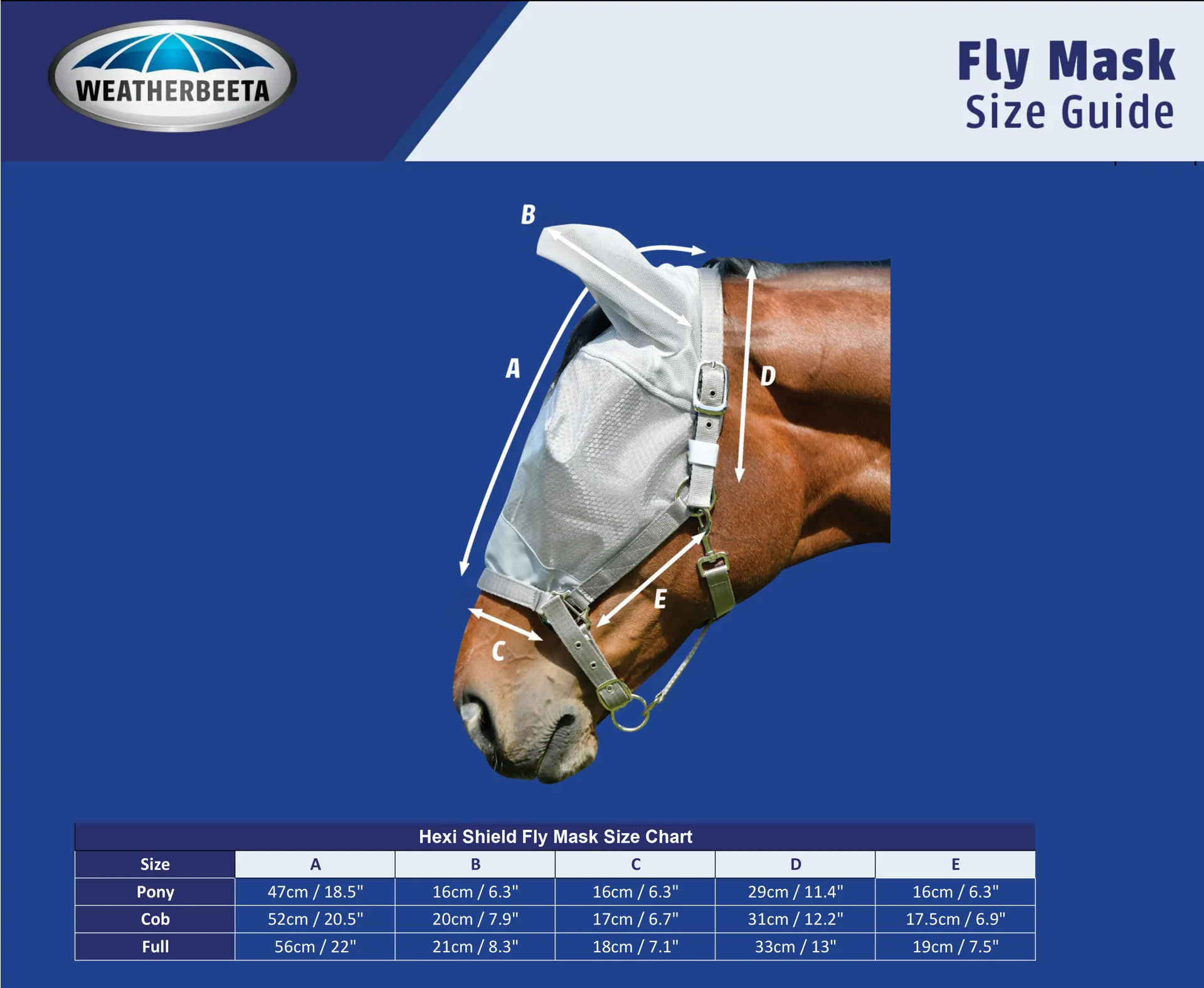 WEATHERBEETA

Fly Mask
Size Guide

B
A
D
E
C

Hexi Shield Fly Mask Size Chart

| Size | A | B | C | D | E |
|---|---|---|---|---|---|
| Pony | 47cm / 18.5" | 16cm / 6.3" | 16cm / 6.3" | 29cm / 11.4" | 16cm / 6.3" |
| Cob | 52cm / 20.5" | 20cm / 7.9" | 17cm / 6.7" | 31cm / 12.2" | 17.5cm / 6.9" |
| Full | 56cm / 22" | 21cm / 8.3" | 18cm / 7.1" | 33cm / 13" | 19cm / 7.5" |